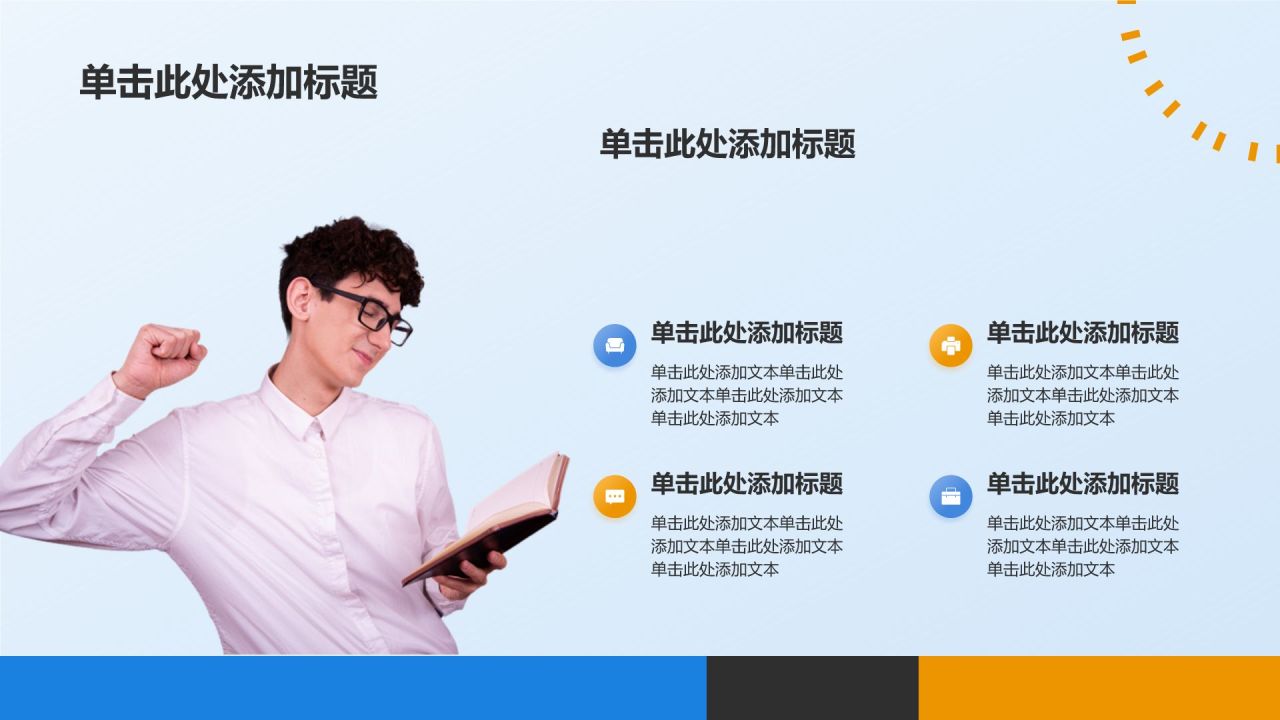 单击此处添加标题

单击此处添加标题

单击此处添加标题

单击此处添加文本单击此处添加文本单击此处添加文本单击此处添加文本

单击此处添加标题

单击此处添加文本单击此处添加文本单击此处添加文本单击此处添加文本

单击此处添加标题

单击此处添加文本单击此处添加文本单击此处添加文本单击此处添加文本

单击此处添加标题

单击此处添加文本单击此处添加文本单击此处添加文本单击此处添加文本